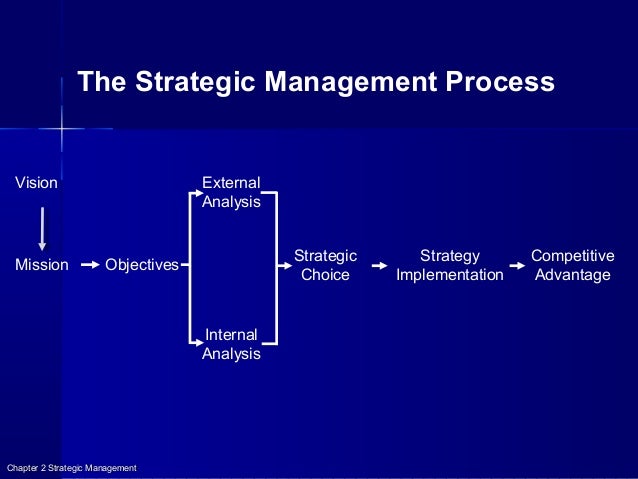 The Strategic Management Process

Vision

Mission

Objectives

External Analysis

Internal Analysis

Strategic Choice

Strategy Implementation

Competitive Advantage

Chapter 2 Strategic Management